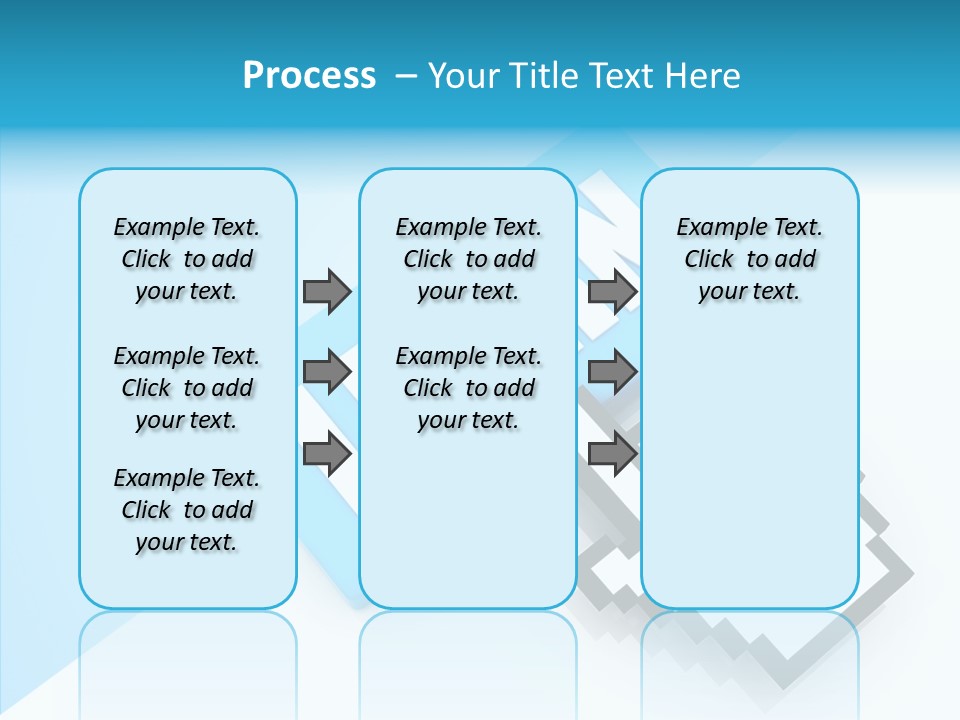 Process – Your Title Text Here

Example Text. Click to add your text.

Example Text. Click to add your text.

Example Text. Click to add your text.

Example Text. Click to add your text.

Example Text. Click to add your text.

Example Text. Click to add your text.